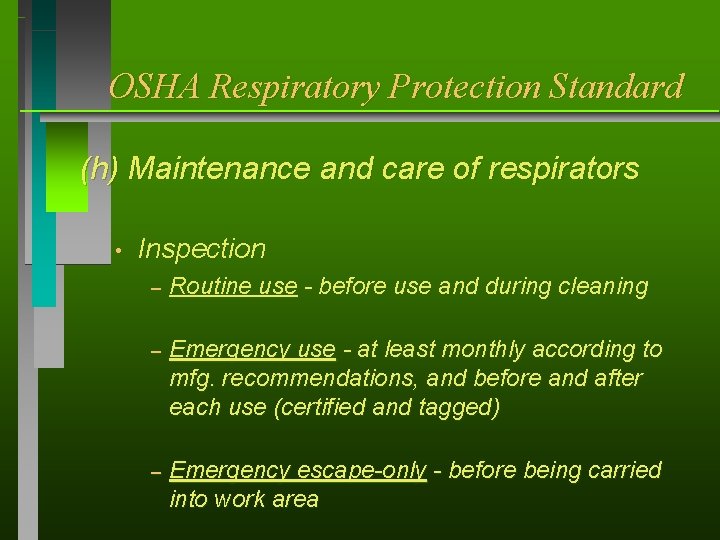 OSHA Respiratory Protection Standard

(h) Maintenance and care of respirators

• Inspection

– Routine use - before use and during cleaning

– Emergency use - at least monthly according to mfg. recommendations, and before and after each use (certified and tagged)

– Emergency escape-only - before being carried into work area